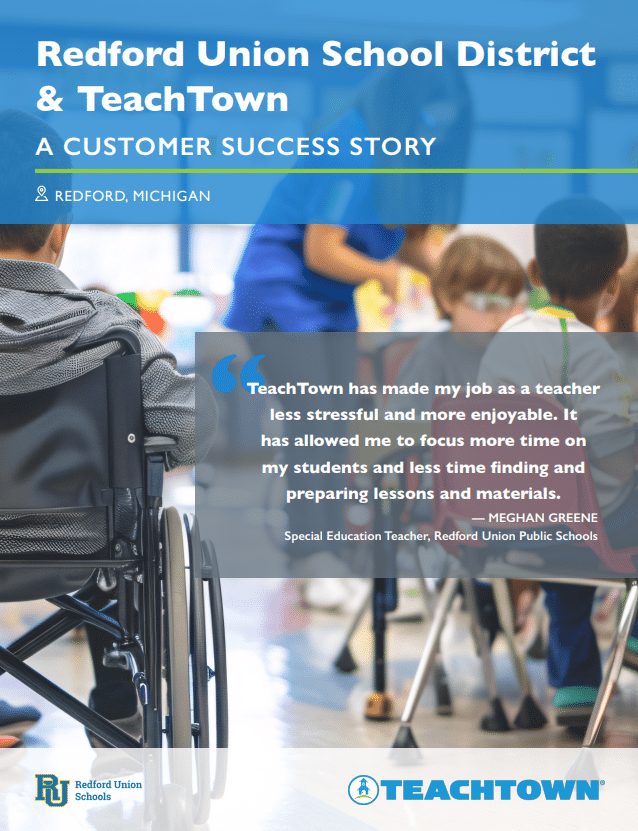 Redford Union School District & TeachTown

A CUSTOMER SUCCESS STORY

REDFORD, MICHIGAN

TeachTown has made my job as a teacher less stressful and more enjoyable. It has allowed me to focus more time on my students and less time finding and preparing lessons and materials.

— MEGHAN GREENE
Special Education Teacher, Redford Union Public Schools

RU Redford Union Schools

TEACHTOWN®